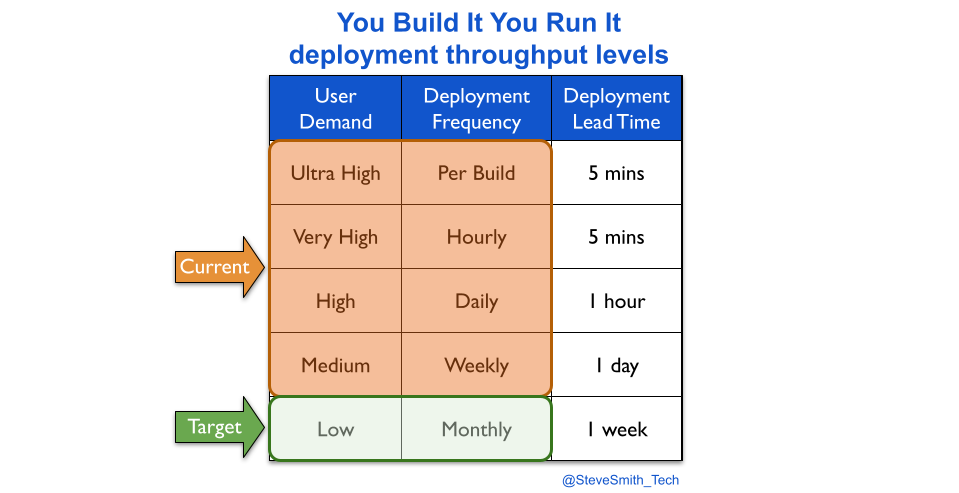 You Build It You Run It deployment throughput levels

| User Demand | Deployment Frequency | Deployment Lead Time |
|---|---|---|
| Ultra High | Per Build | 5 mins |
| Very High | Hourly | 5 mins |
| High | Daily | 1 hour |
| Medium | Weekly | 1 day |
| Low | Monthly | 1 week |

Current

Target

@SteveSmith_Tech